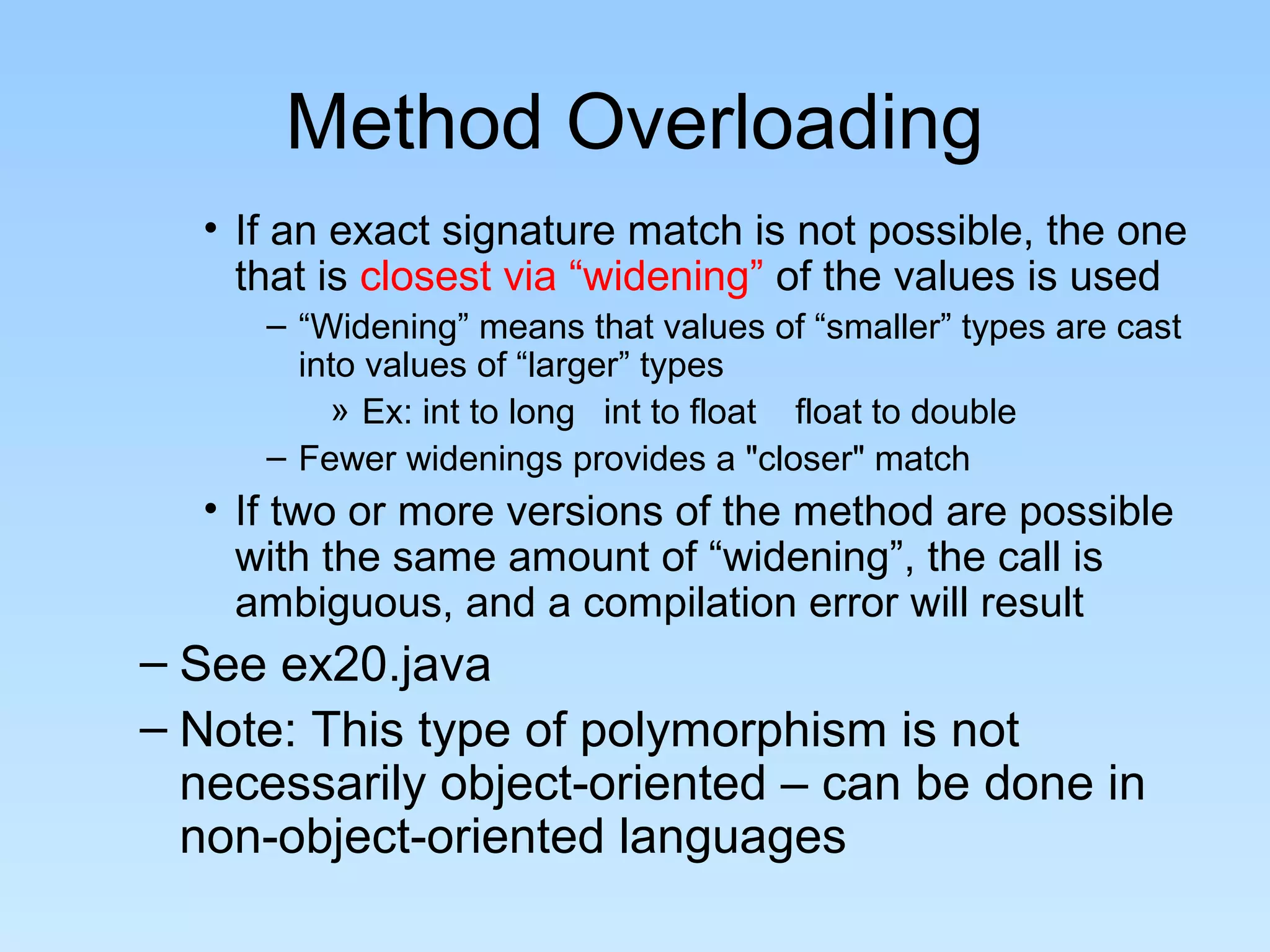 Method Overloading

• If an exact signature match is not possible, the one that is closest via “widening” of the values is used

– “Widening” means that values of “smaller” types are cast into values of “larger” types

» Ex: int to long   int to float   float to double

– Fewer widenings provides a "closer" match

• If two or more versions of the method are possible with the same amount of “widening”, the call is ambiguous, and a compilation error will result

– See ex20.java

– Note: This type of polymorphism is not necessarily object-oriented – can be done in non-object-oriented languages